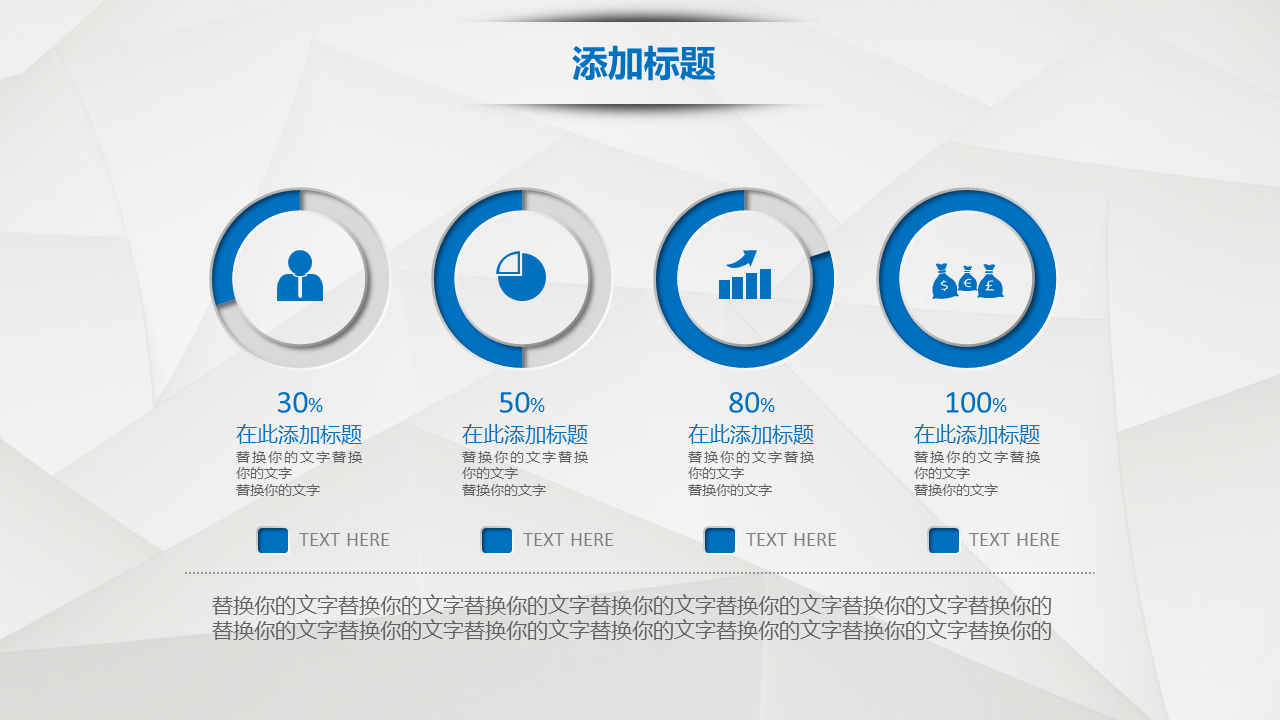 添加标题

$ € £

30%
在此添加标题
替换你的文字替换你的文字
替换你的文字

50%
在此添加标题
替换你的文字替换你的文字
替换你的文字

80%
在此添加标题
替换你的文字替换你的文字
替换你的文字

100%
在此添加标题
替换你的文字替换你的文字
替换你的文字

TEXT HERE

TEXT HERE

TEXT HERE

TEXT HERE

替换你的文字替换你的文字替换你的文字替换你的文字替换你的文字替换你的文字替换你的
替换你的文字替换你的文字替换你的文字替换你的文字替换你的文字替换你的文字替换你的